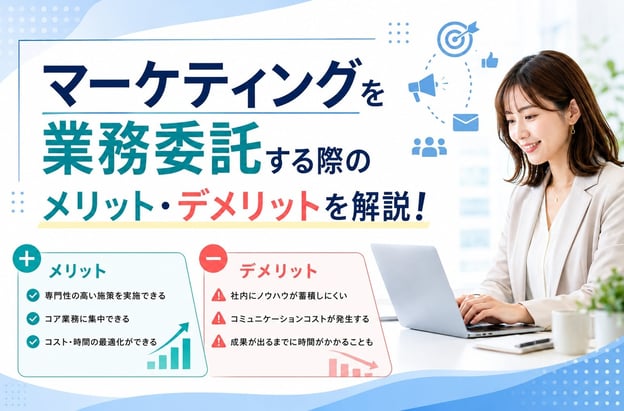 マーケティングを
業務委託する際の
メリット・デメリットを解説！

メリット
専門性の高い施策を実施できる
コア業務に集中できる
コスト・時間の最適化ができる

デメリット
社内にノウハウが蓄積しにくい
コミュニケーションコストが発生する
成果が出るまでに時間がかかることも